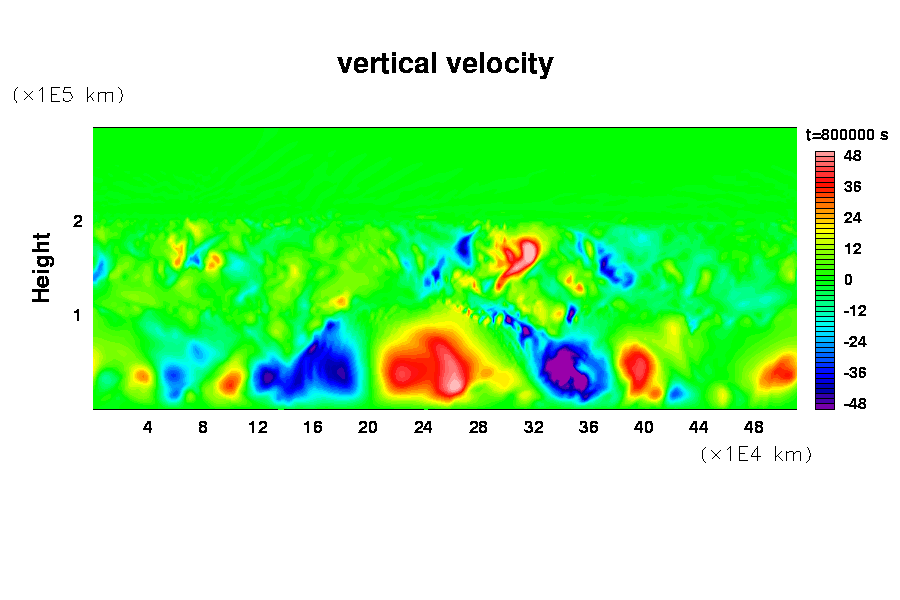 vertical velocity

(×1E5 km)

t=800000 s

48
36
24
12
0
-12
-24
-36
-48

Height

2
1

4 8 12 16 20 24 28 32 36 40 44 48

(×1E4 km)